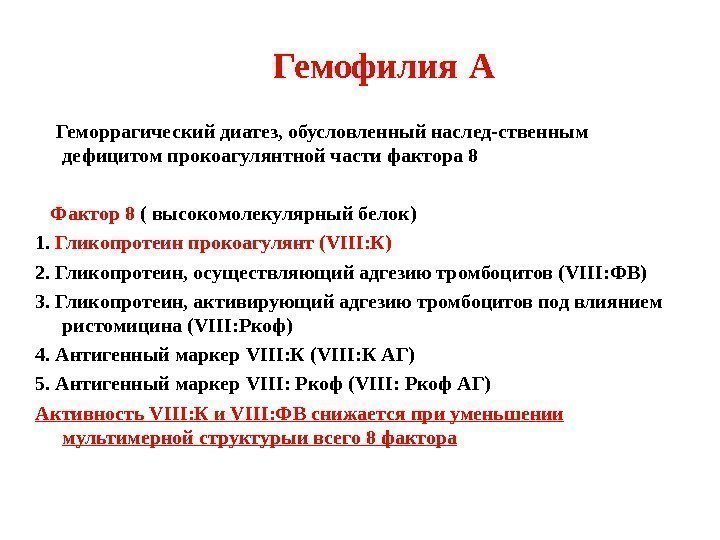 Гемофилия А

Геморрагический диатез, обусловленный наслед-ственным дефицитом прокоагулянтной части фактора 8

Фактор 8 ( высокомолекулярный белок)

1. Гликопротеин прокоагулянт (VIII:К)

2. Гликопротеин, осуществляющий адгезию тромбоцитов (VIII:ФВ)

3. Гликопротеин, активирующий адгезию тромбоцитов под влиянием ристомицина (VIII:Ркоф)

4. Антигенный маркер VIII:К (VIII:К АГ)

5. Антигенный маркер VIII: Ркоф (VIII: Ркоф АГ)

Активность VIII:К и VIII:ФВ снижается при уменьшении мультимерной структурыи всего 8 фактора